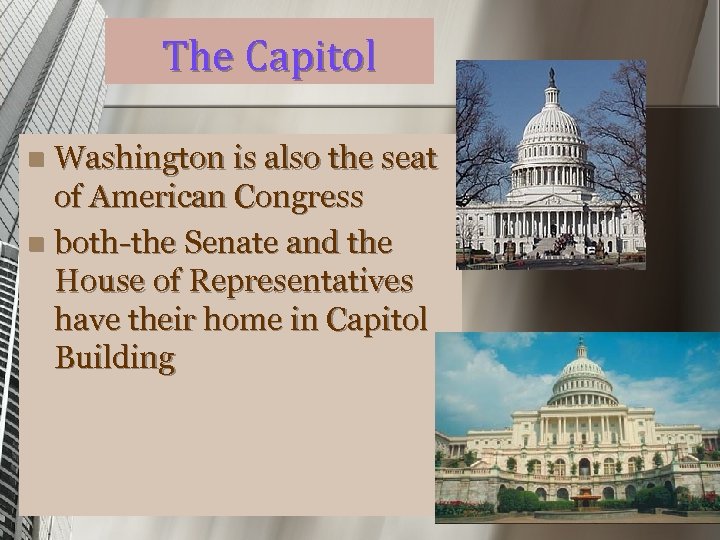 The Capitol

- Washington is also the seat of American Congress
- both-the Senate and the House of Representatives have their home in Capitol Building